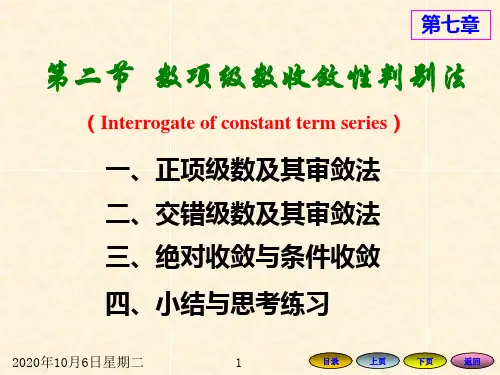 第七章

第二节 数项级数收敛性判别法

( Interrogate of constant term series )

一、正项级数及其审敛法

二、交错级数及其审敛法

三、绝对收敛与条件收敛

四、小结与思考练习

2020年10月6日星期二 1

目录 上页 下页 返回